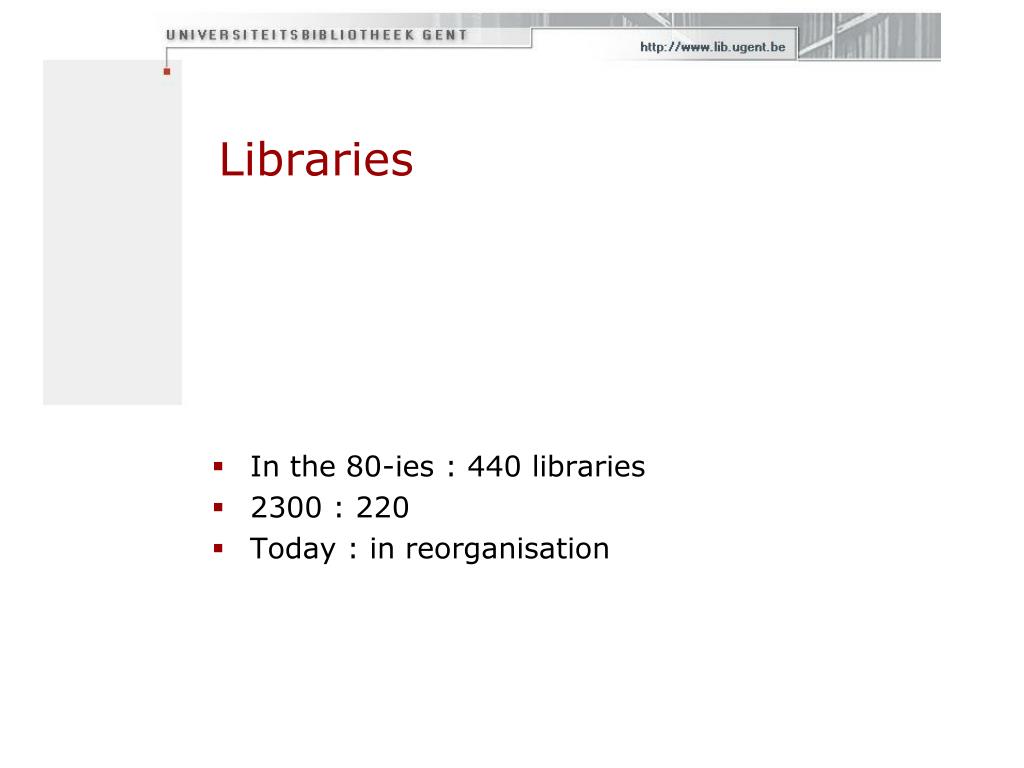 UNIVERSITEITSBIBLIOTHEEK GENT

http://www.lib.ugent.be

Libraries

- In the 80-ies : 440 libraries
- 2300 : 220
- Today : in reorganisation